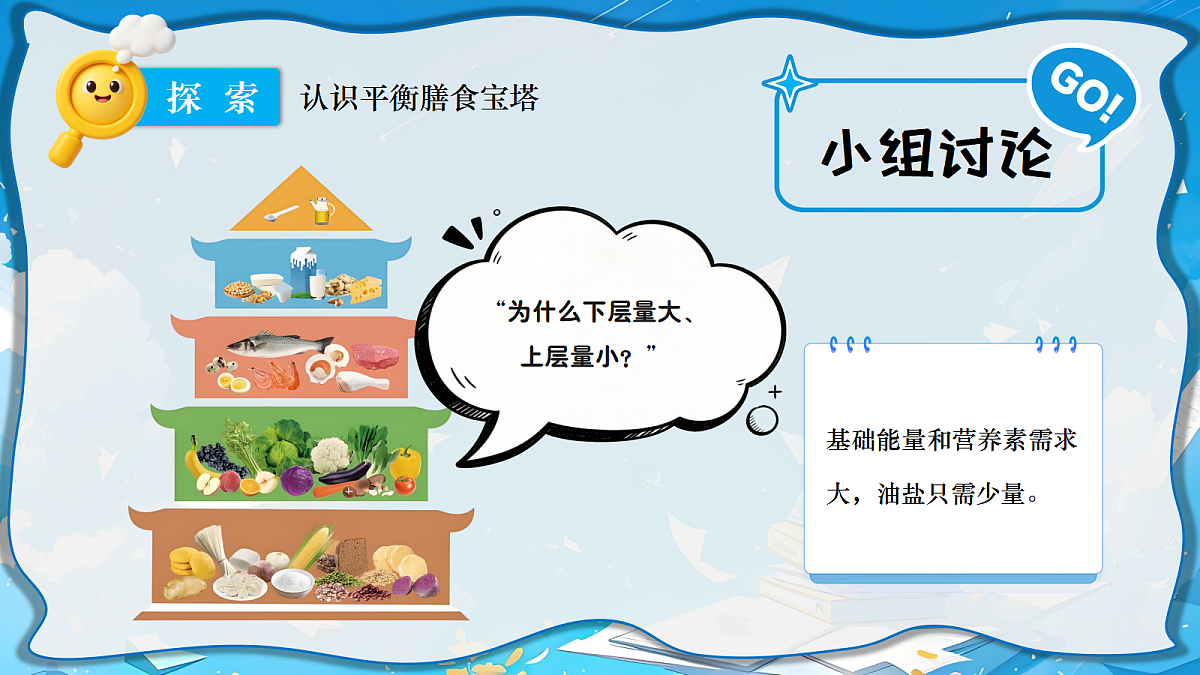 探 索 认识平衡膳食宝塔

GO!

小组讨论

“为什么下层量大、上层量小？”

基础能量和营养素需求大，油盐只需少量。